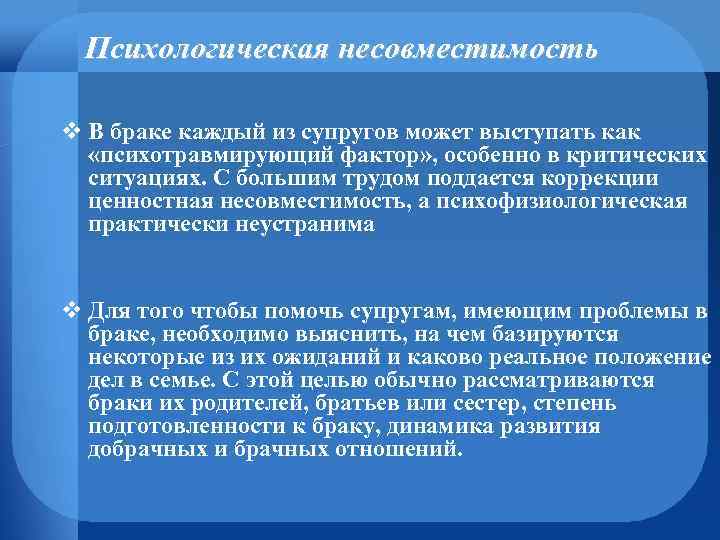 Психологическая несовместимость

❖ В браке каждый из супругов может выступать как «психотравмирующий фактор», особенно в критических ситуациях. С большим трудом поддается коррекции ценностная несовместимость, а психофизиологическая практически неустранима

❖ Для того чтобы помочь супругам, имеющим проблемы в браке, необходимо выяснить, на чем базируются некоторые из их ожиданий и каково реальное положение дел в семье. С этой целью обычно рассматриваются браки их родителей, братьев или сестер, степень подготовленности к браку, динамика развития добрачных и брачных отношений.